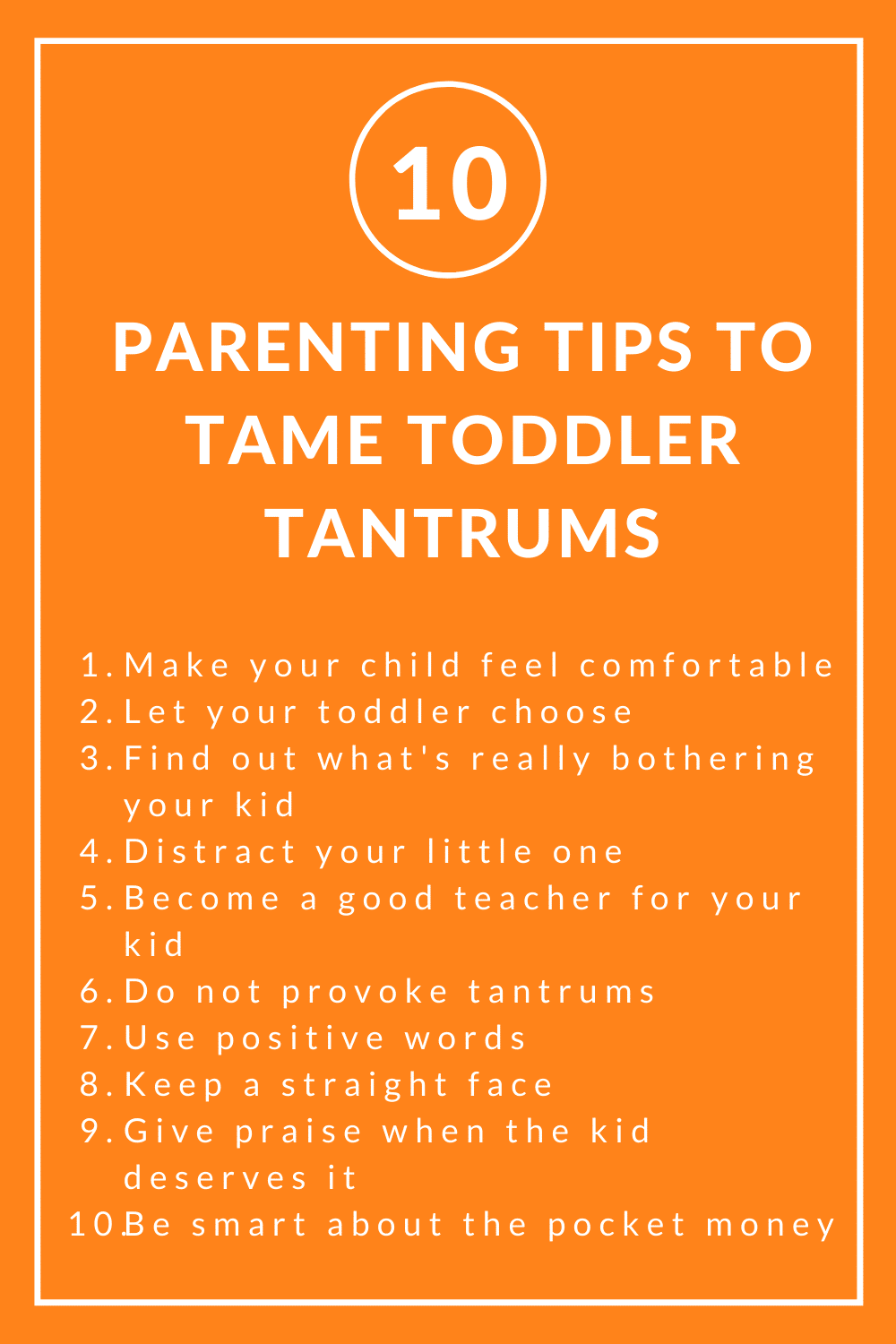 10

PARENTING TIPS TO TAME TODDLER TANTRUMS

1. Make your child feel comfortable
2. Let your toddler choose
3. Find out what's really bothering your kid
4. Distract your little one
5. Become a good teacher for your kid
6. Do not provoke tantrums
7. Use positive words
8. Keep a straight face
9. Give praise when the kid deserves it
10. Be smart about the pocket money